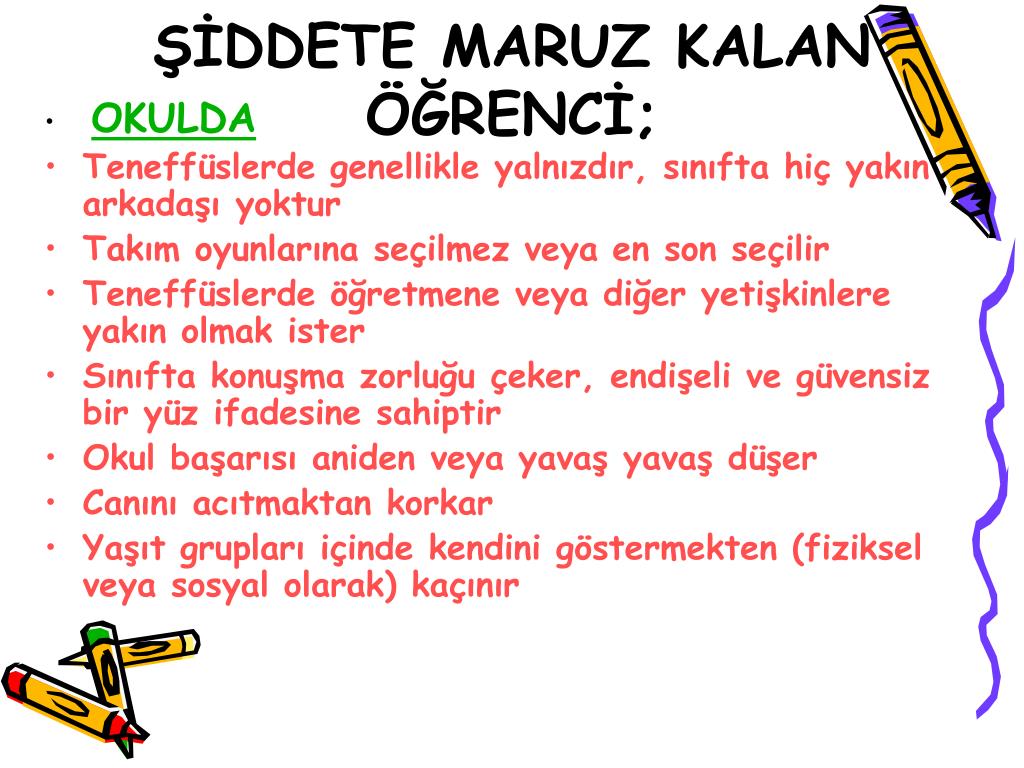 ŞİDDETE MARUZ KALAN ÖĞRENCİ;

• OKULDA
• Teneffüslerde genellikle yalnızdır, sınıfta hiç yakın arkadaşı yoktur
• Takım oyunlarına seçilmez veya en son seçilir
• Teneffüslerde öğretmene veya diğer yetişkinlere yakın olmak ister
• Sınıfta konuşma zorluğu çeker, endişeli ve güvensiz bir yüz ifadesine sahiptir
• Okul başarısı aniden veya yavaş yavaş düşer
• Canını acıtmaktan korkar
• Yaşıt grupları içinde kendini göstermekten (fiziksel veya sosyal olarak) kaçınır